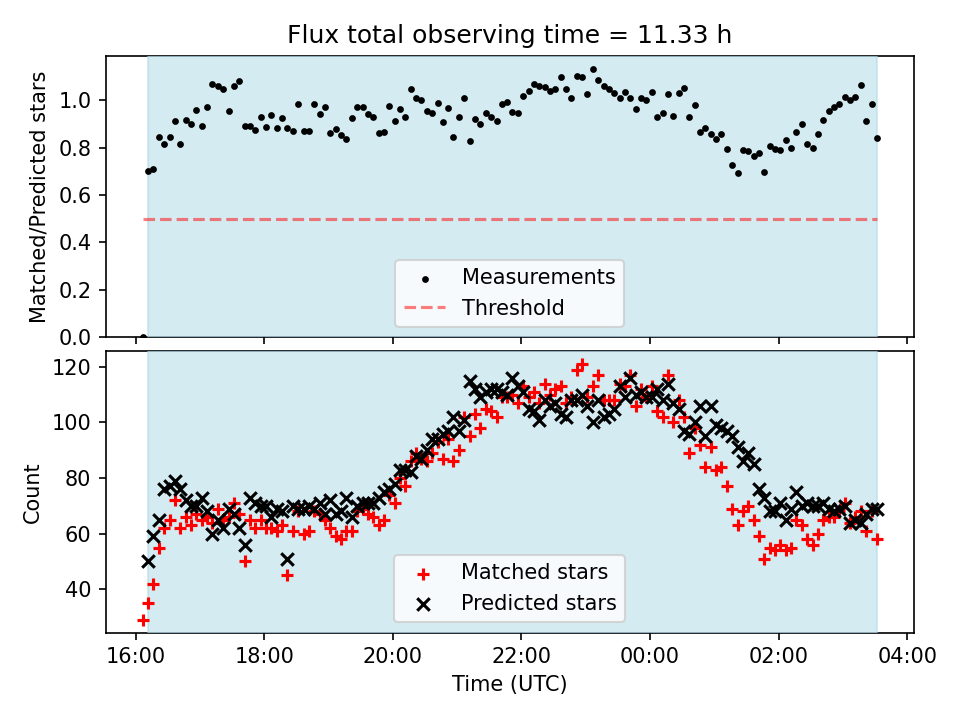 Flux total observing time = 11.33 h

Matched/Predicted stars

1.0
0.8
0.6
0.4
0.2
0.0

Measurements
Threshold

Count

120
100
80
60
40

Matched stars
Predicted stars

16:00
18:00
20:00
22:00
00:00
02:00
04:00

Time (UTC)